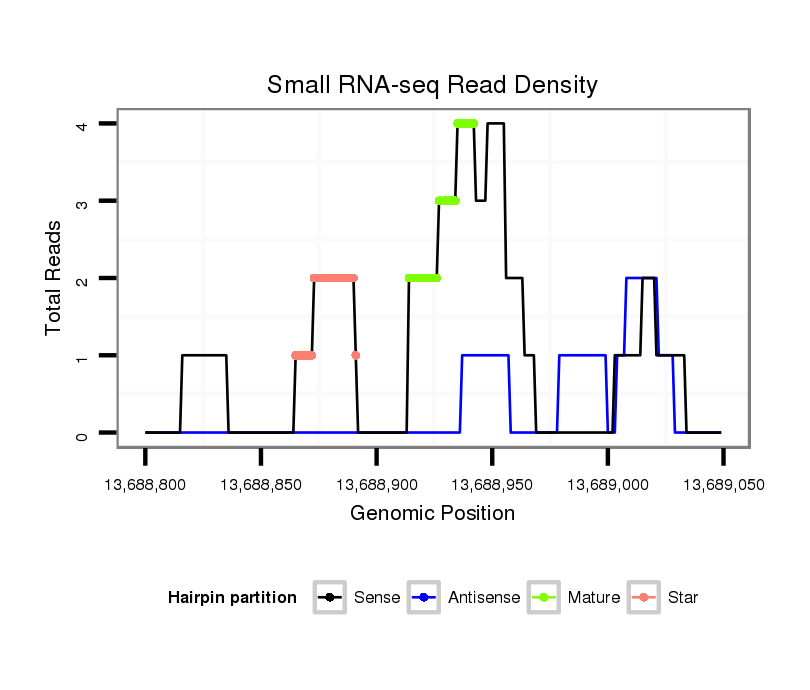 Small RNA-seq Read Density

Total Reads

4
3
2
1
0

13,688,800
13,688,850
13,688,900
13,688,950
13,689,000
13,689,050

Genomic Position

Hairpin partition
Sense
Antisense
Mature
Star